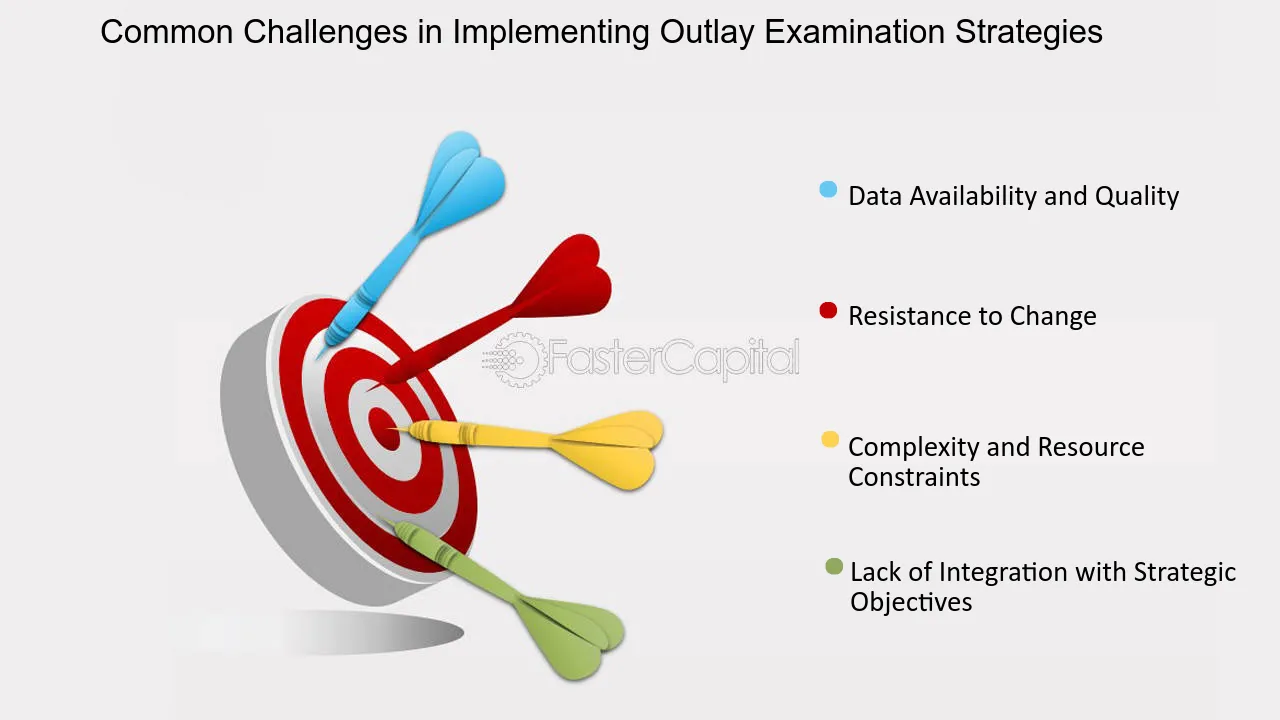 Common Challenges in Implementing Outlay Examination Strategies

FasterCapital

Data Availability and Quality

Resistance to Change

Complexity and Resource Constraints

Lack of Integration with Strategic Objectives